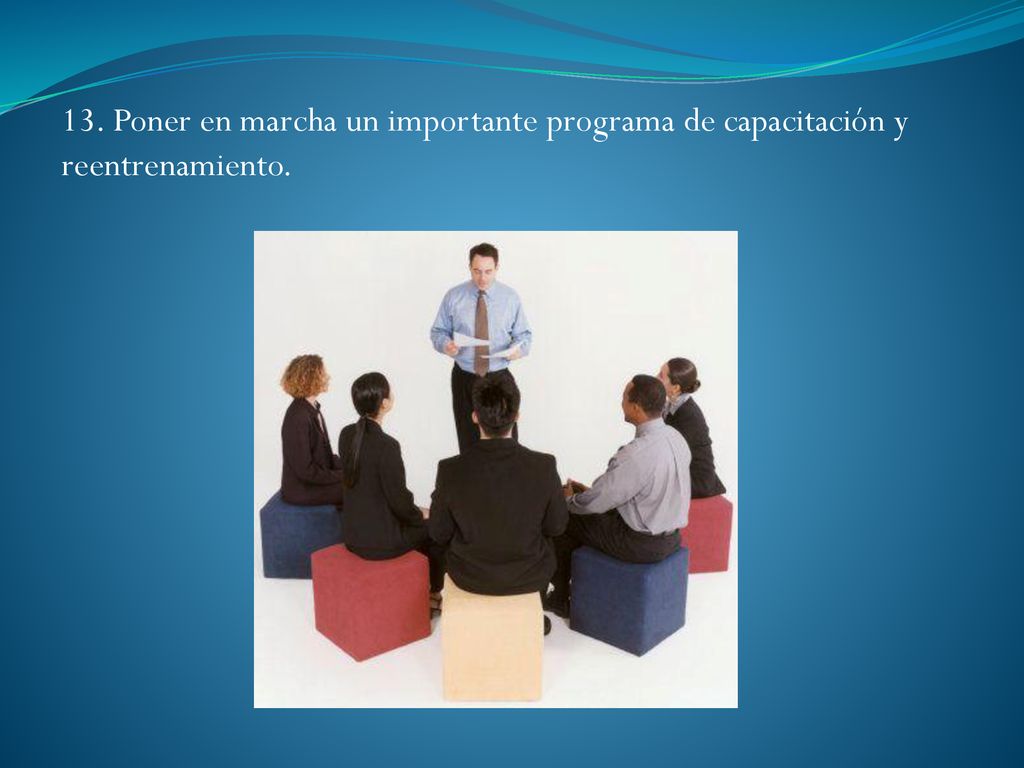 13. Poner en marcha un importante programa de capacitación y reentrenamiento.